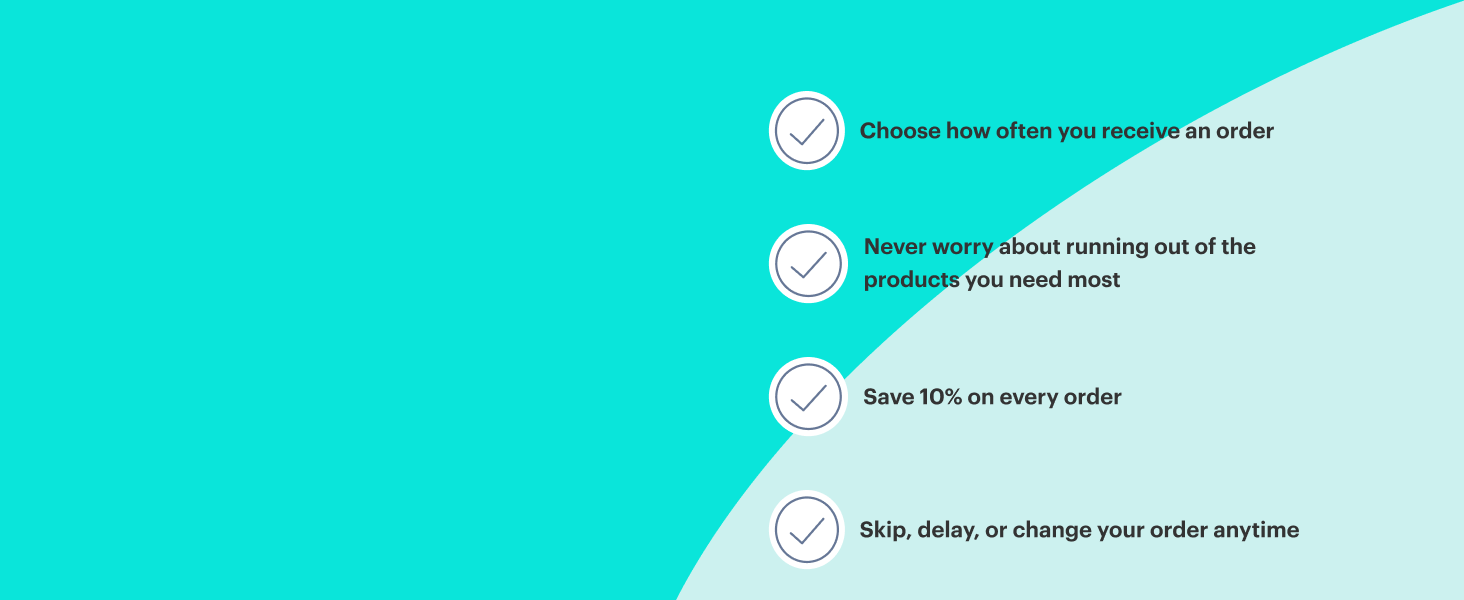 Choose how often you receive an order

Never worry about running out of the products you need most

Save 10% on every order

Skip, delay, or change your order anytime